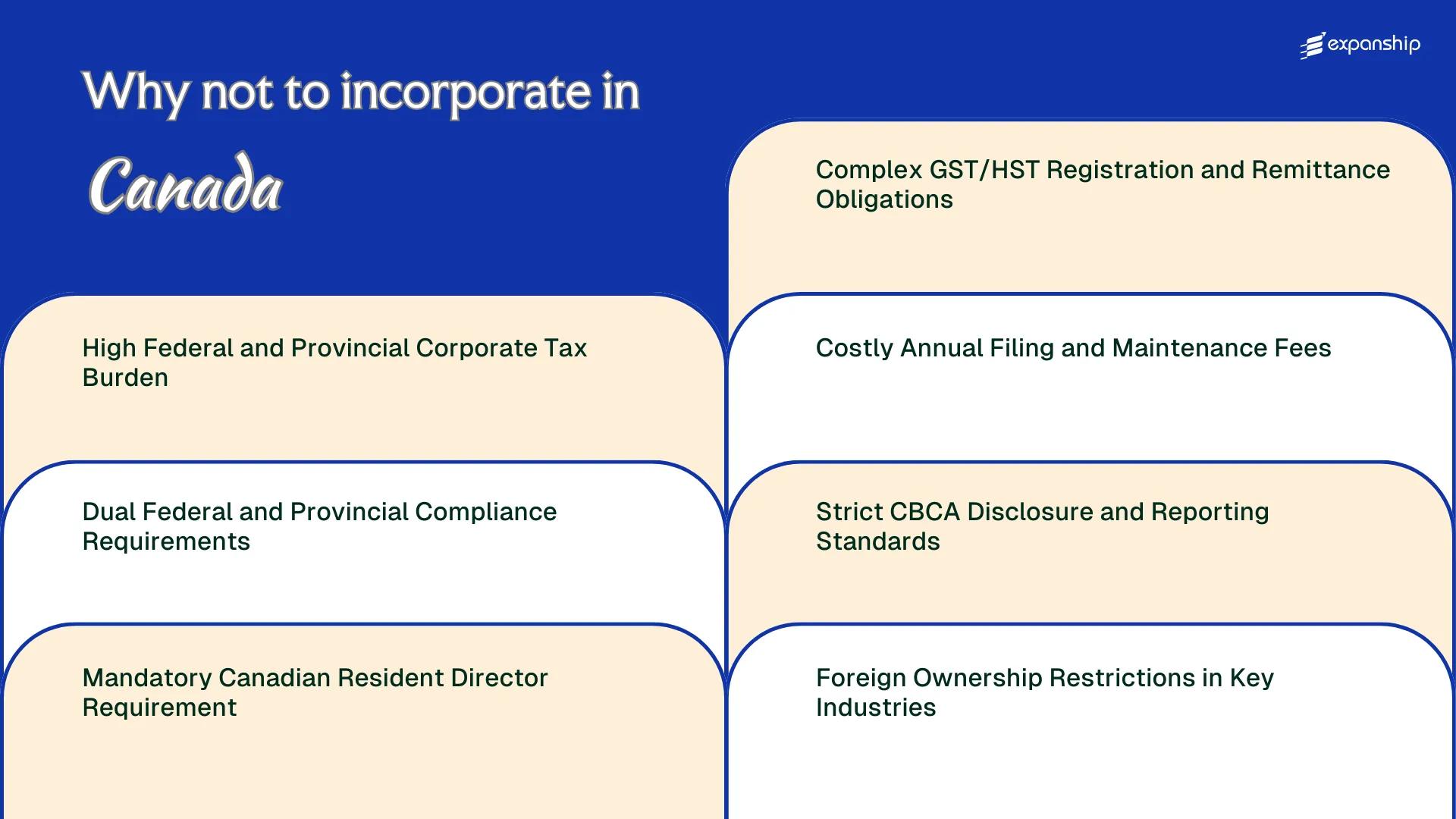 expanship

Why not to incorporate in

Canada

High Federal and Provincial Corporate Tax Burden

Dual Federal and Provincial Compliance Requirements

Mandatory Canadian Resident Director Requirement

Complex GST/HST Registration and Remittance Obligations

Costly Annual Filing and Maintenance Fees

Strict CBCA Disclosure and Reporting Standards

Foreign Ownership Restrictions in Key Industries